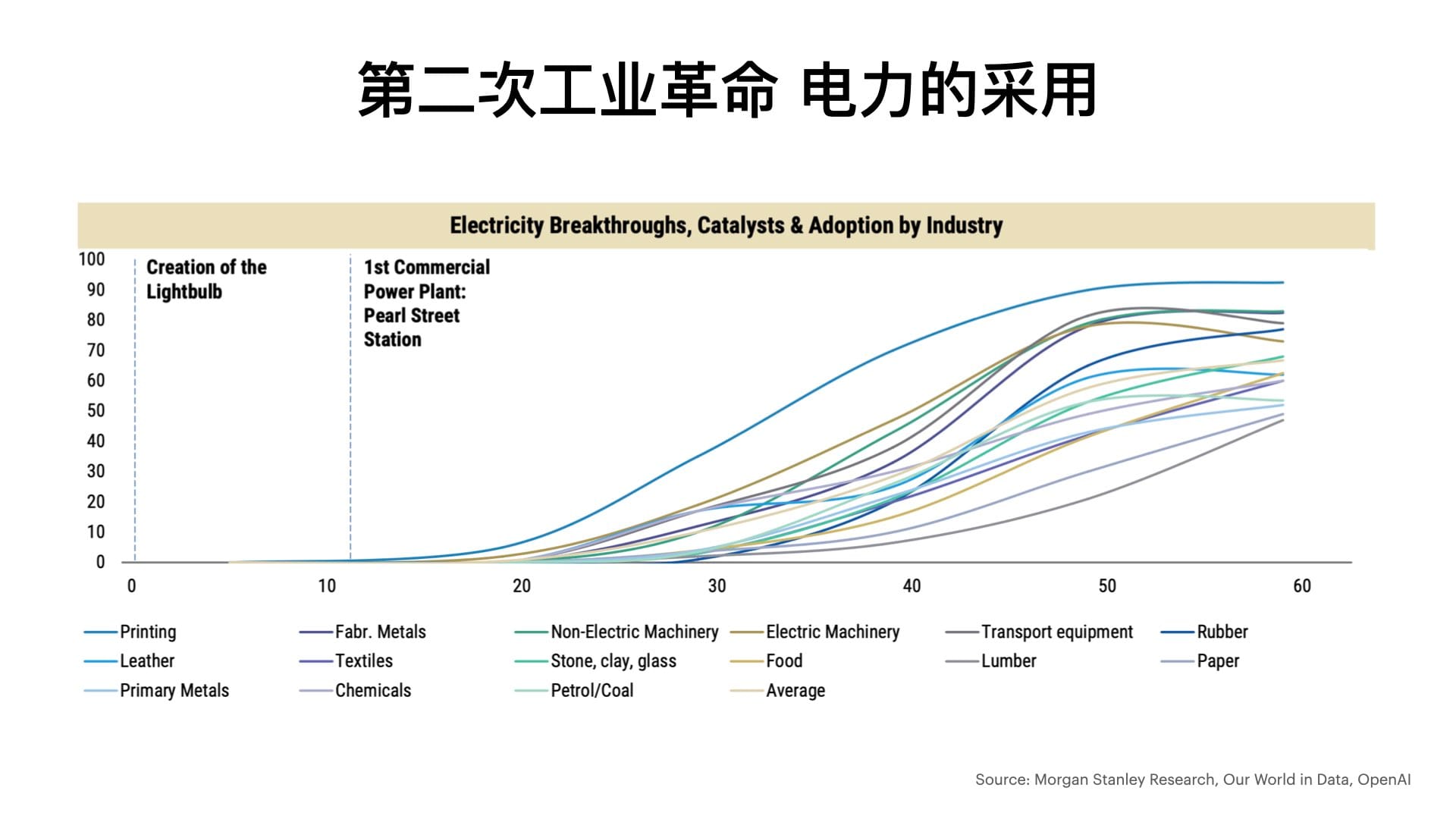 第二次工业革命 电力的采用

Electricity Breakthroughs, Catalysts & Adoption by Industry

100
90
80
70
60
50
40
30
20
10
0

Creation of the Lightbulb

1st Commercial Power Plant: Pearl Street Station

0
10
20
30
40
50
60

Printing
Fabr. Metals
Non-Electric Machinery
Electric Machinery
Transport equipment
Rubber
Leather
Textiles
Stone, clay, glass
Food
Lumber
Paper
Primary Metals
Chemicals
Petrol/Coal
Average

Source: Morgan Stanley Research, Our World in Data, OpenAI